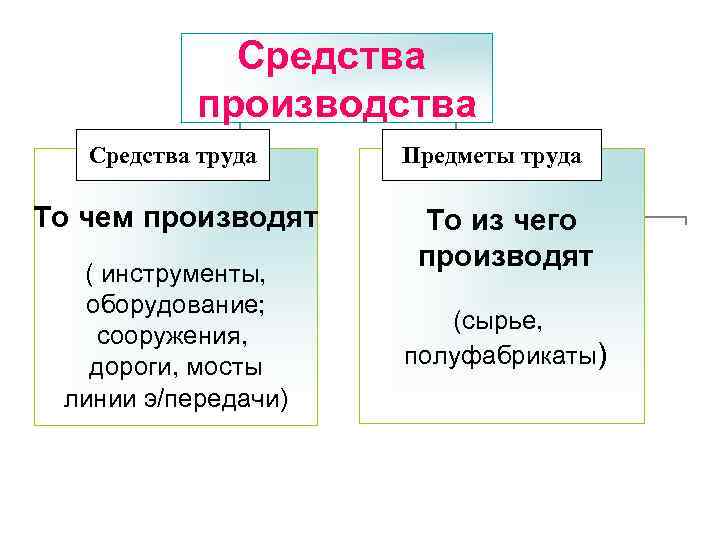 Средства производства

Средства труда

То чем производят

( инструменты, оборудование; сооружения, дороги, мосты линии э/передачи)

Предметы труда

То из чего производят

(сырье, полуфабрикаты)